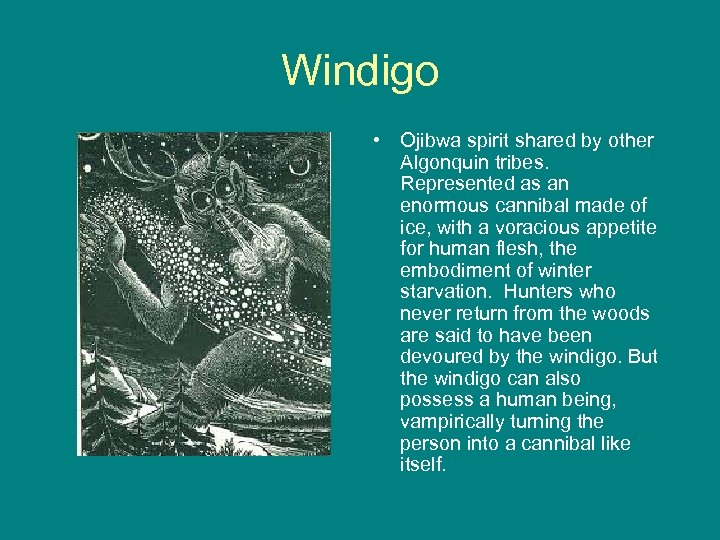 Windigo

• Ojibwa spirit shared by other Algonquin tribes. Represented as an enormous cannibal made of ice, with a voracious appetite for human flesh, the embodiment of winter starvation. Hunters who never return from the woods are said to have been devoured by the windigo. But the windigo can also possess a human being, vampirically turning the person into a cannibal like itself.